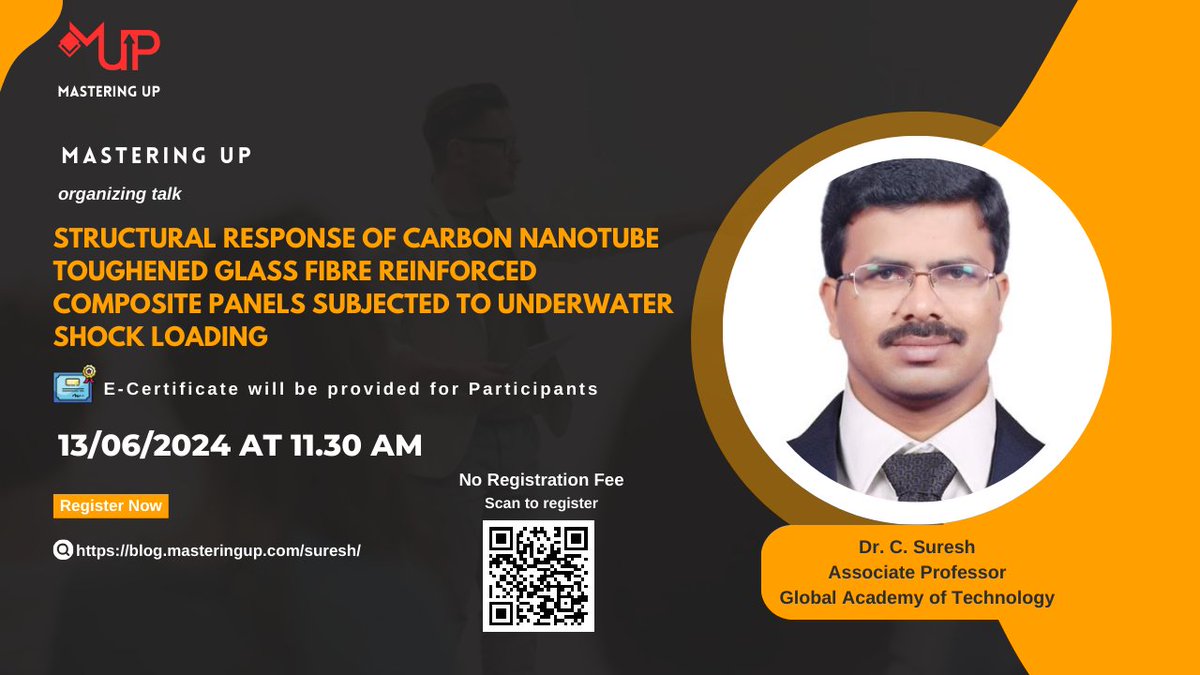 MUP
MASTERING UP

MASTERING UP

organizing talk

STRUCTURAL RESPONSE OF CARBON NANOTUBE TOUGHENED GLASS FIBRE REINFORCED COMPOSITE PANELS SUBJECTED TO UNDERWATER SHOCK LOADING

E-Certificate will be provided for Participants

13/06/2024 AT 11.30 AM

Register Now

https://blog.masteringup.com/suresh/

No Registration Fee
Scan to register

Dr. C. Suresh
Associate Professor
Global Academy of Technology